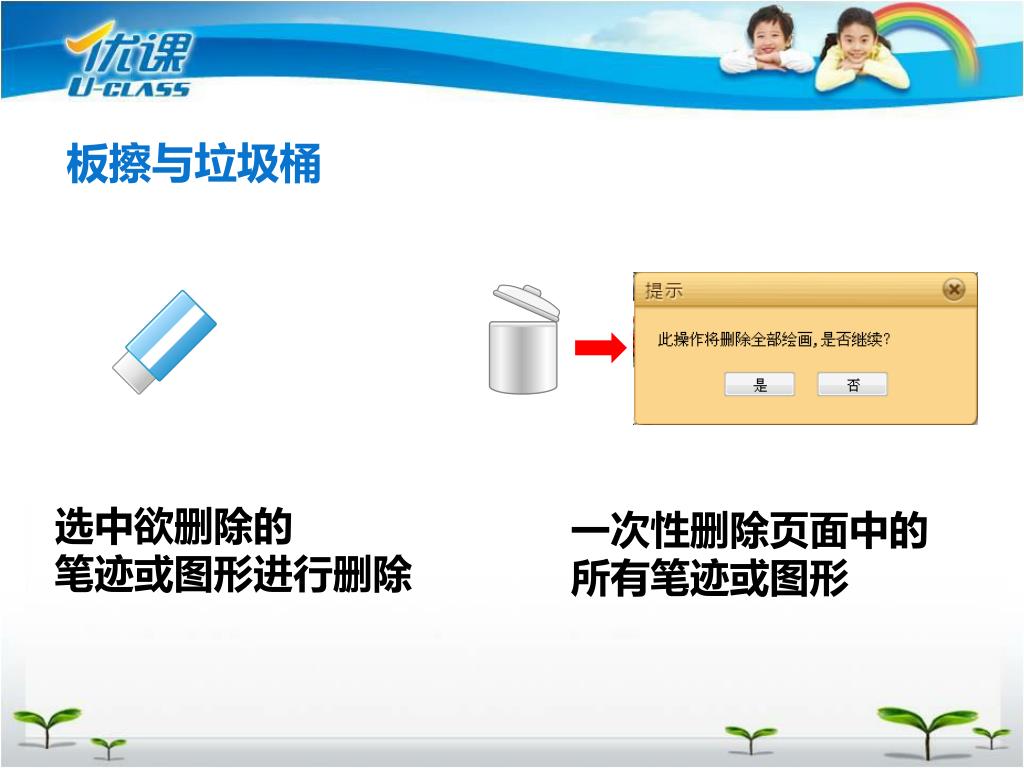 优课
U-CLASS

板擦与垃圾桶

提示

此操作将删除全部绘画，是否继续？

是 否

选中欲删除的
笔迹或图形进行删除

一次性删除页面中的
所有笔迹或图形